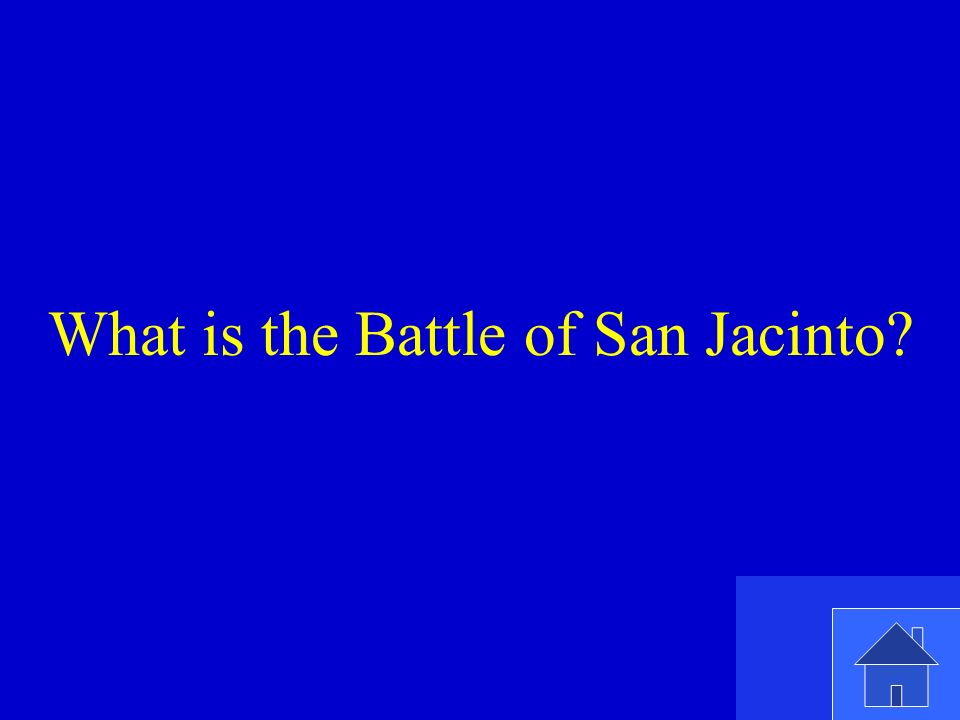 What is the Battle of San Jacinto?